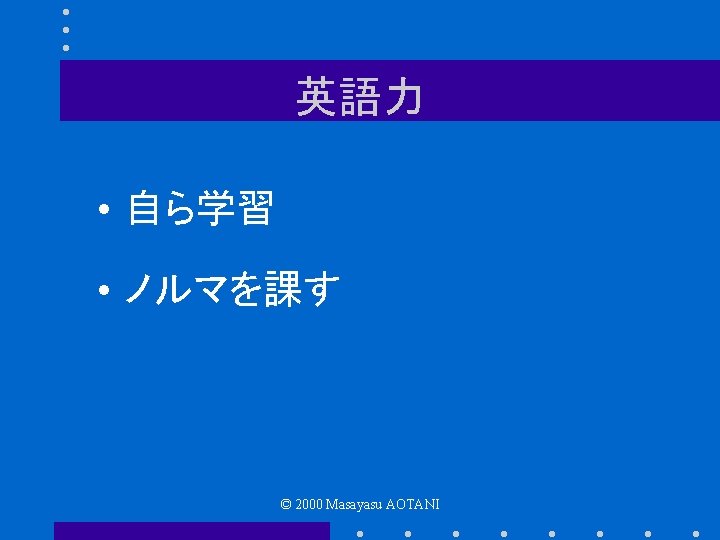 英語力

• 自ら学習

• ノルマを課す

© 2000 Masayasu AOTANI